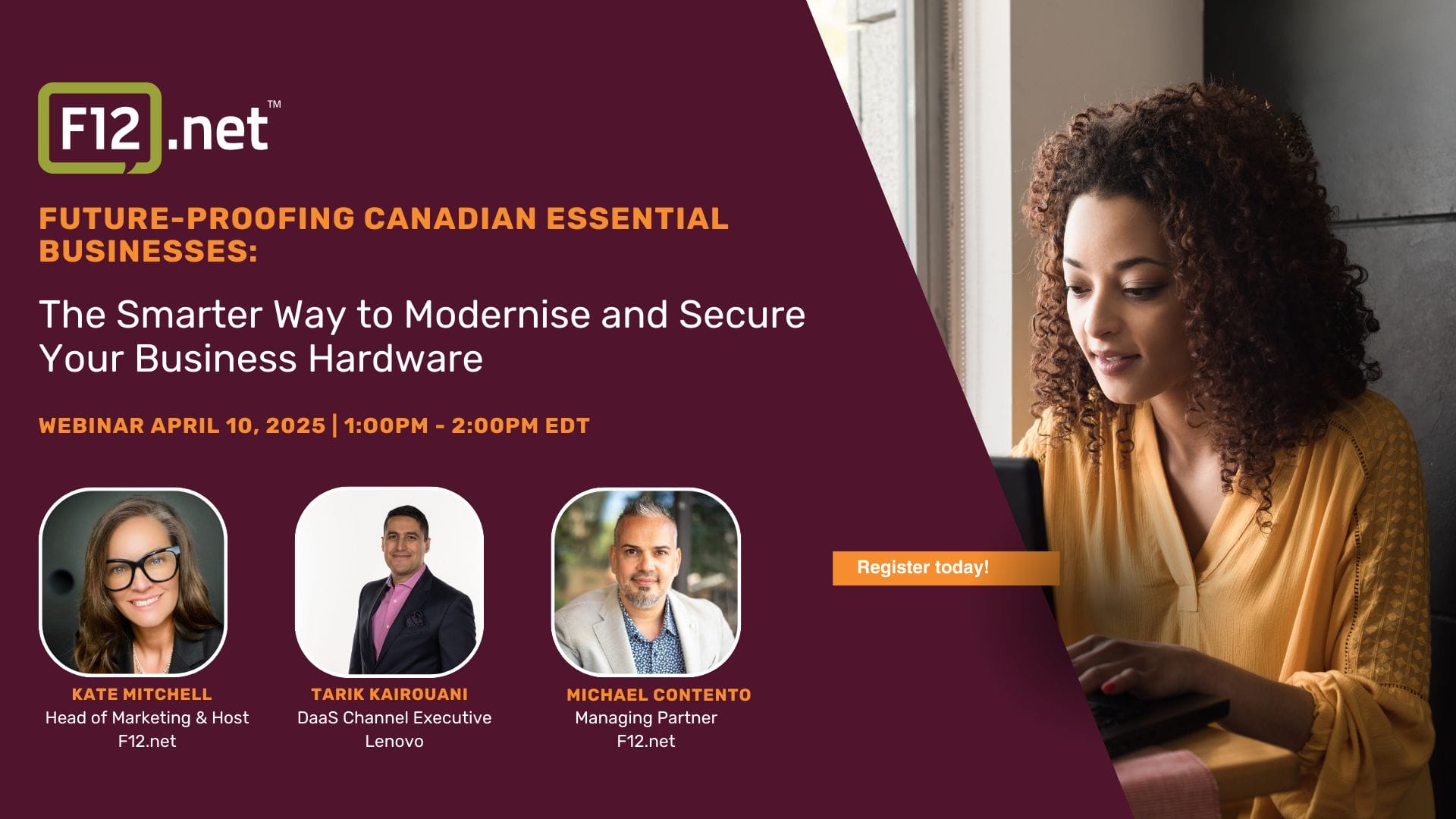 F12.net™

FUTURE-PROOFING CANADIAN ESSENTIAL BUSINESSES:

The Smarter Way to Modernise and Secure Your Business Hardware

WEBINAR APRIL 10, 2025 | 1:00PM - 2:00PM EDT

KATE MITCHELL
Head of Marketing & Host
F12.net

TARIK KAIROUANI
DaaS Channel Executive
Lenovo

MICHAEL CONTENTO
Managing Partner
F12.net

Register today!